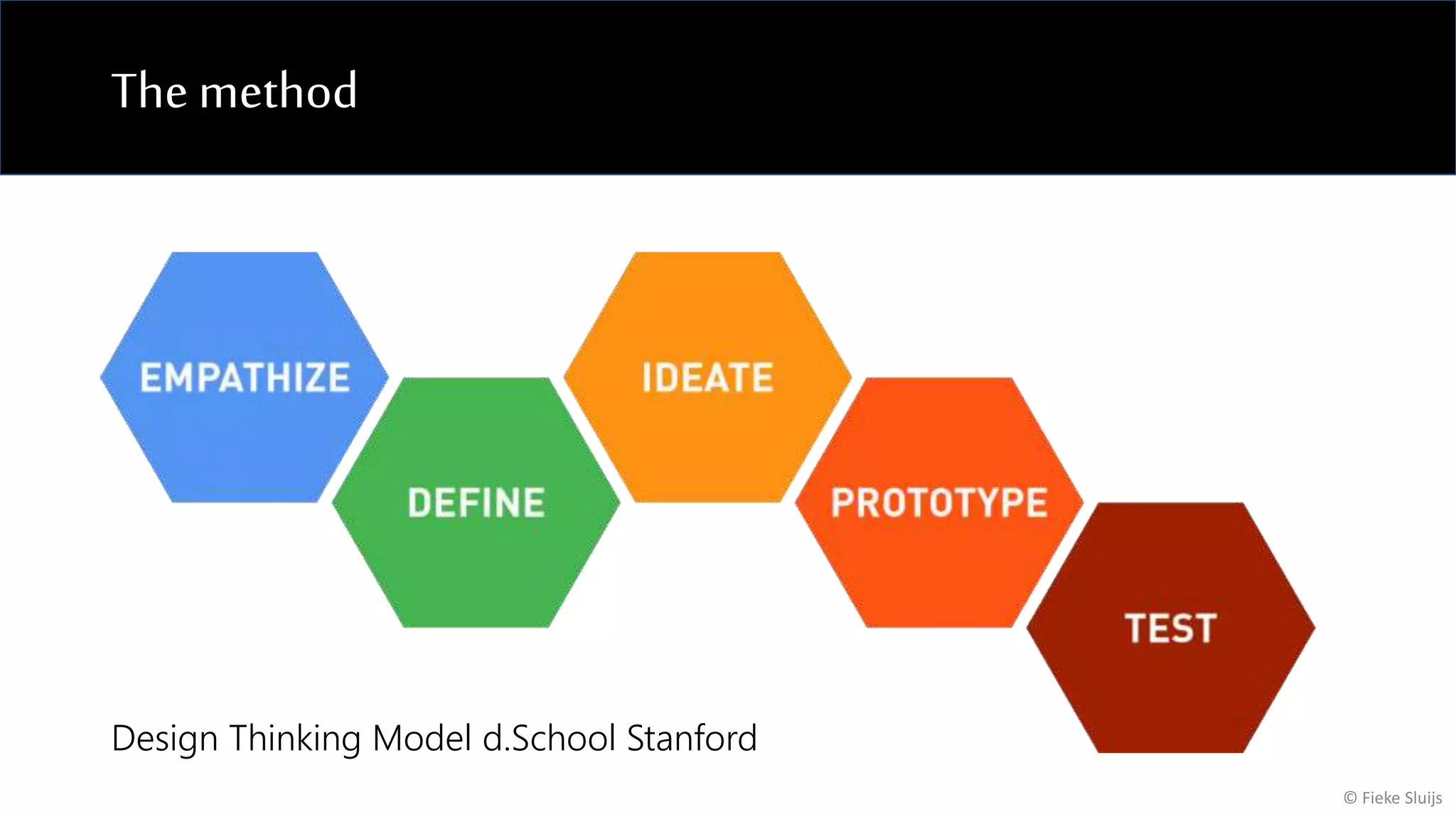 The method

EMPATHIZE

DEFINE

IDEATE

PROTOTYPE

TEST

Design Thinking Model d.School Stanford

© Fieke Sluijs